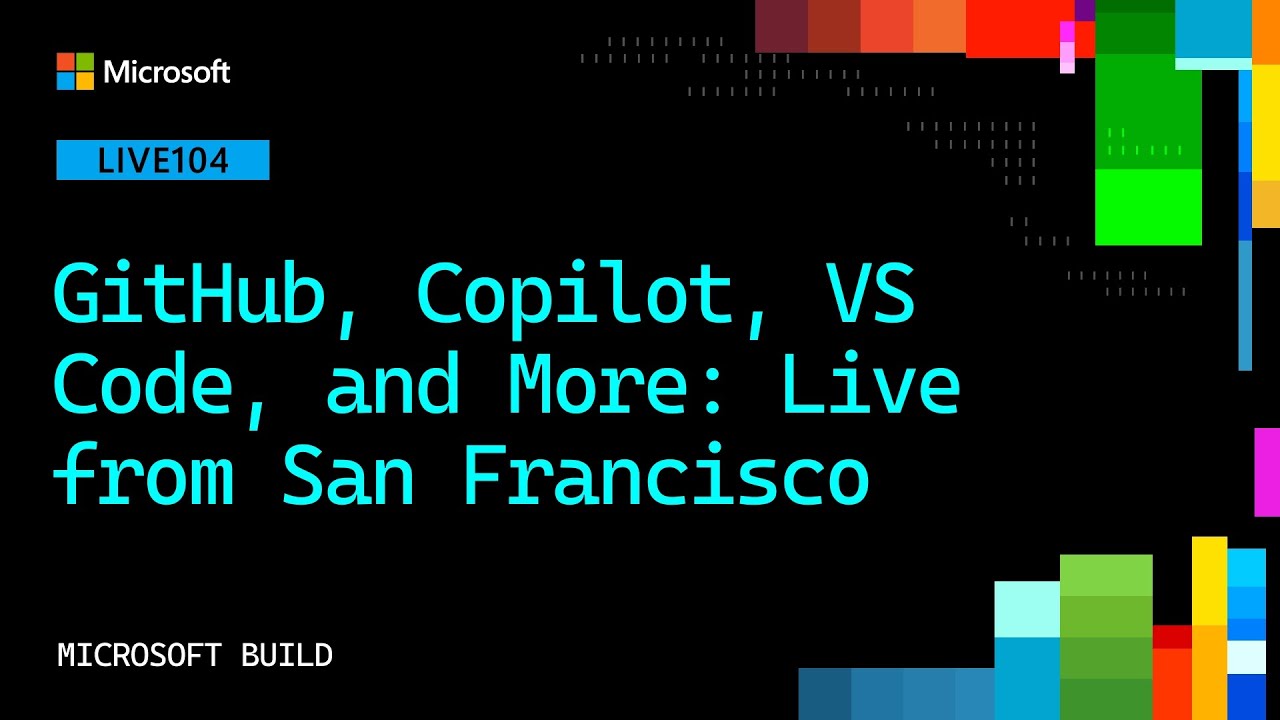 Microsoft

LIVE104

GitHub, Copilot, VS Code, and More: Live from San Francisco

MICROSOFT BUILD